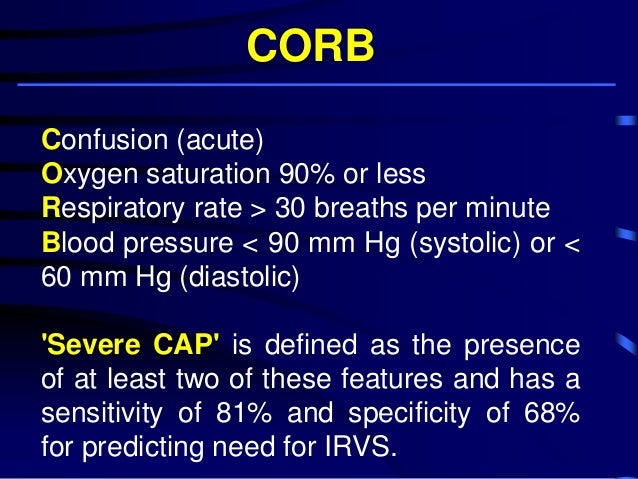 CORB

Confusion (acute)
Oxygen saturation 90% or less
Respiratory rate > 30 breaths per minute
Blood pressure < 90 mm Hg (systolic) or < 60 mm Hg (diastolic)

'Severe CAP' is defined as the presence of at least two of these features and has a sensitivity of 81% and specificity of 68% for predicting need for IRVS.